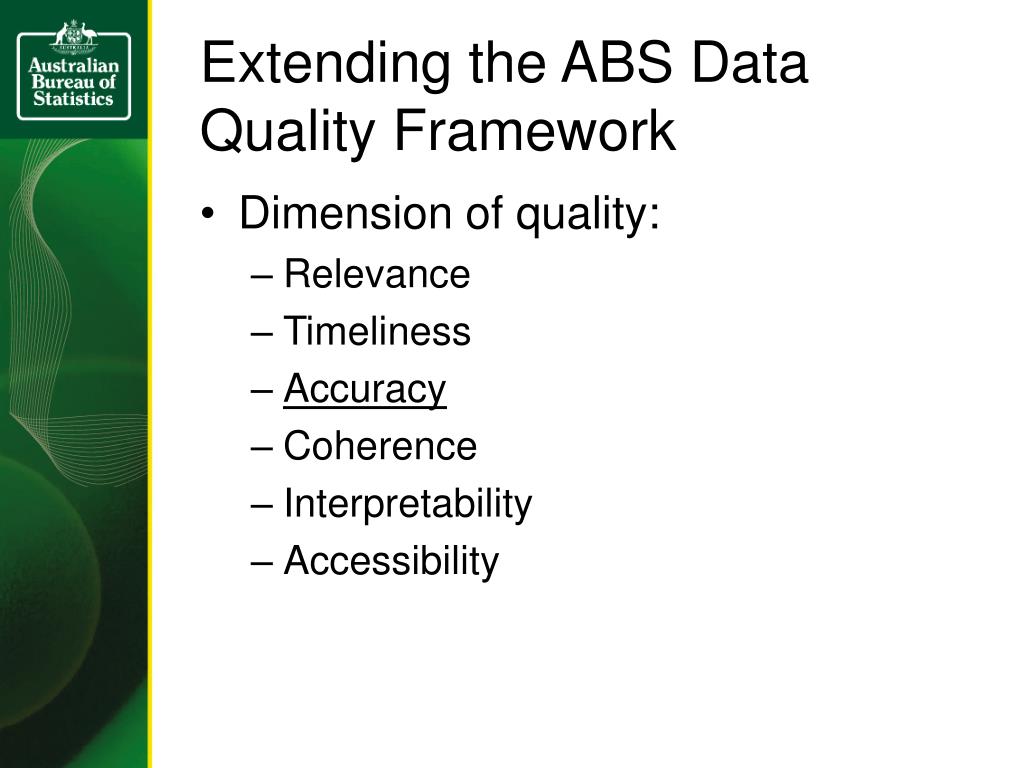 Australian Bureau of Statistics

Extending the ABS Data Quality Framework

• Dimension of quality:
– Relevance
– Timeliness
– Accuracy
– Coherence
– Interpretability
– Accessibility